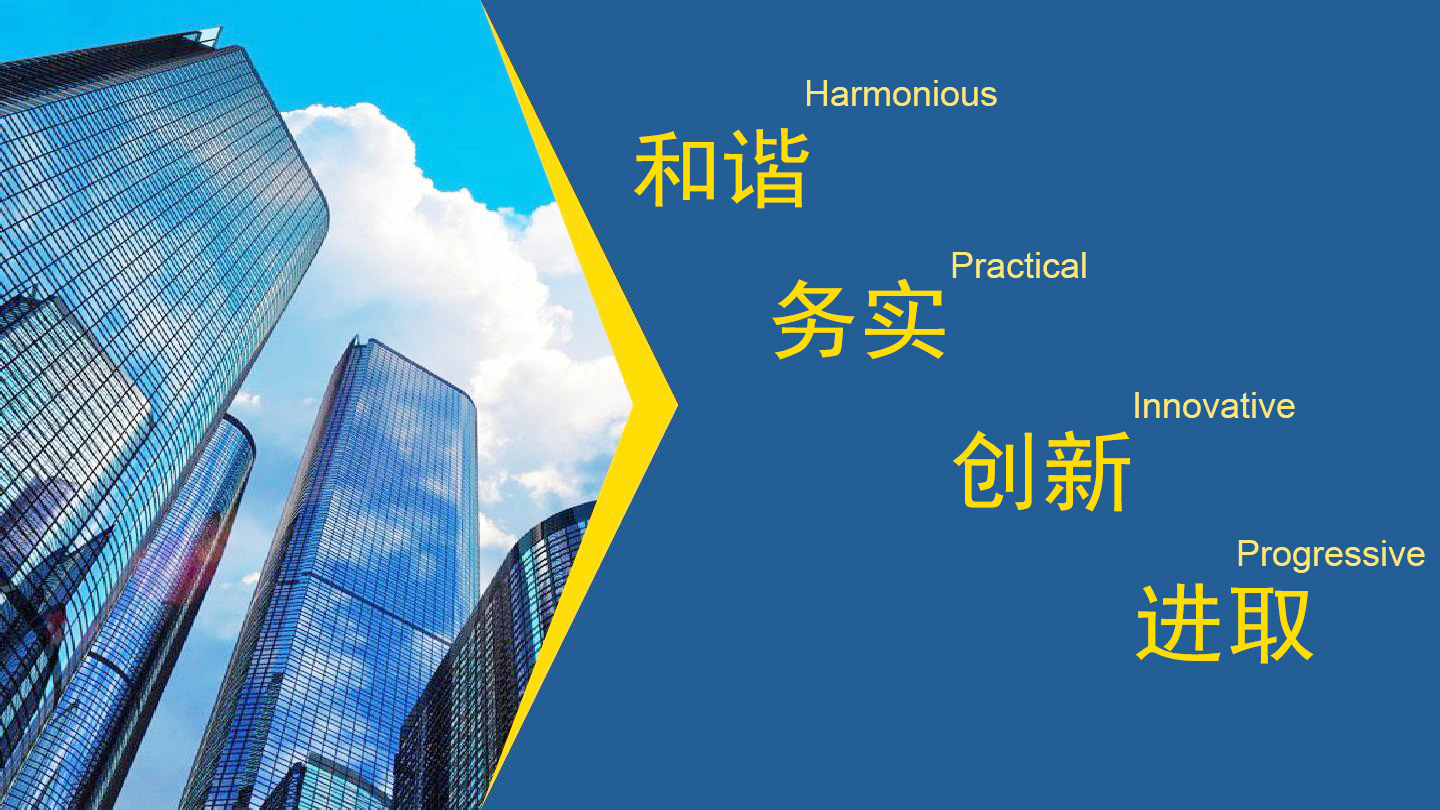 Harmonious
和谐

Practical
务实

Innovative
创新

Progressive
进取